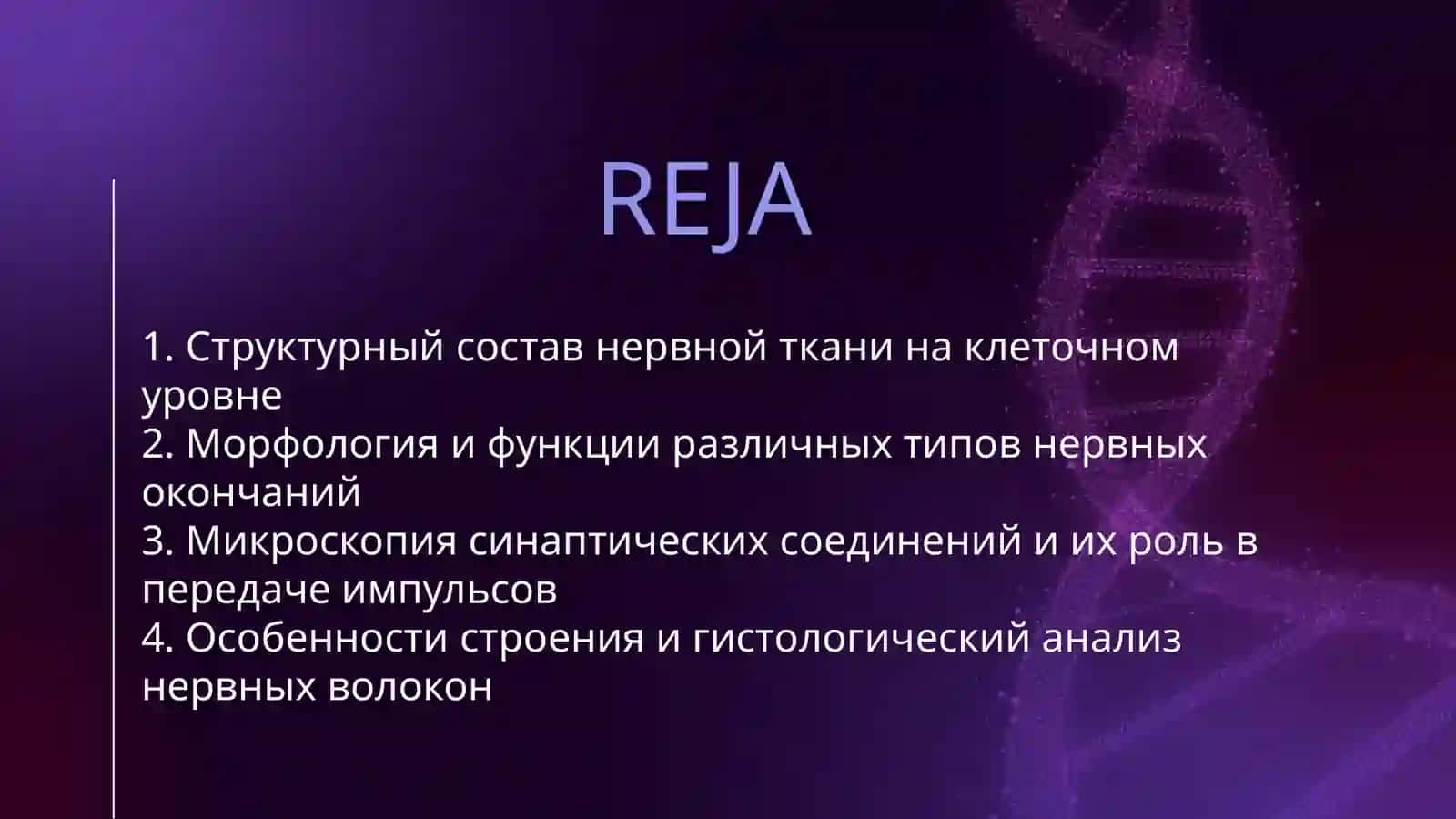 REJA

1. Структурный состав нервной ткани на клеточном уровне
2. Морфология и функции различных типов нервных окончаний
3. Микроскопия синаптических соединений и их роль в передаче импульсов
4. Особенности строения и гистологический анализ нервных волокон